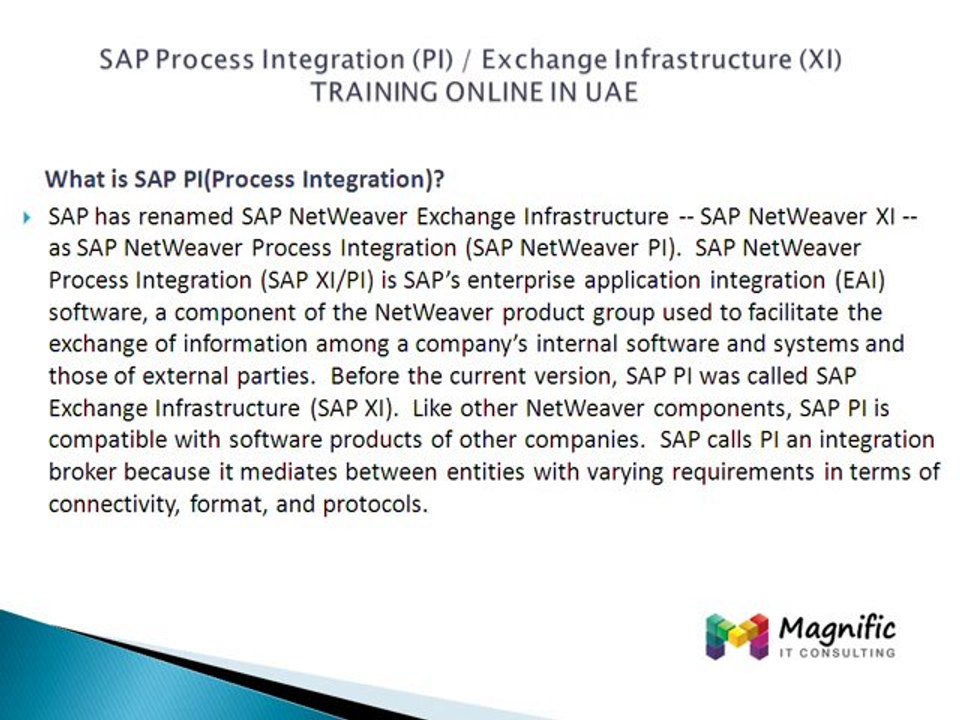 SAP Process Integration (PI) / Exchange Infrastructure (XI)
TRAINING ONLINE IN UAE

What is SAP PI(Process Integration)?

SAP has renamed SAP NetWeaver Exchange Infrastructure -- SAP NetWeaver XI -- as SAP NetWeaver Process Integration (SAP NetWeaver PI). SAP NetWeaver Process Integration (SAP XI/PI) is SAP's enterprise application integration (EAI) software, a component of the NetWeaver product group used to facilitate the exchange of information among a company's internal software and systems and those of external parties. Before the current version, SAP PI was called SAP Exchange Infrastructure (SAP XI). Like other NetWeaver components, SAP PI is compatible with software products of other companies. SAP calls PI an integration broker because it mediates between entities with varying requirements in terms of connectivity, format, and protocols.

Magnific
IT CONSULTING